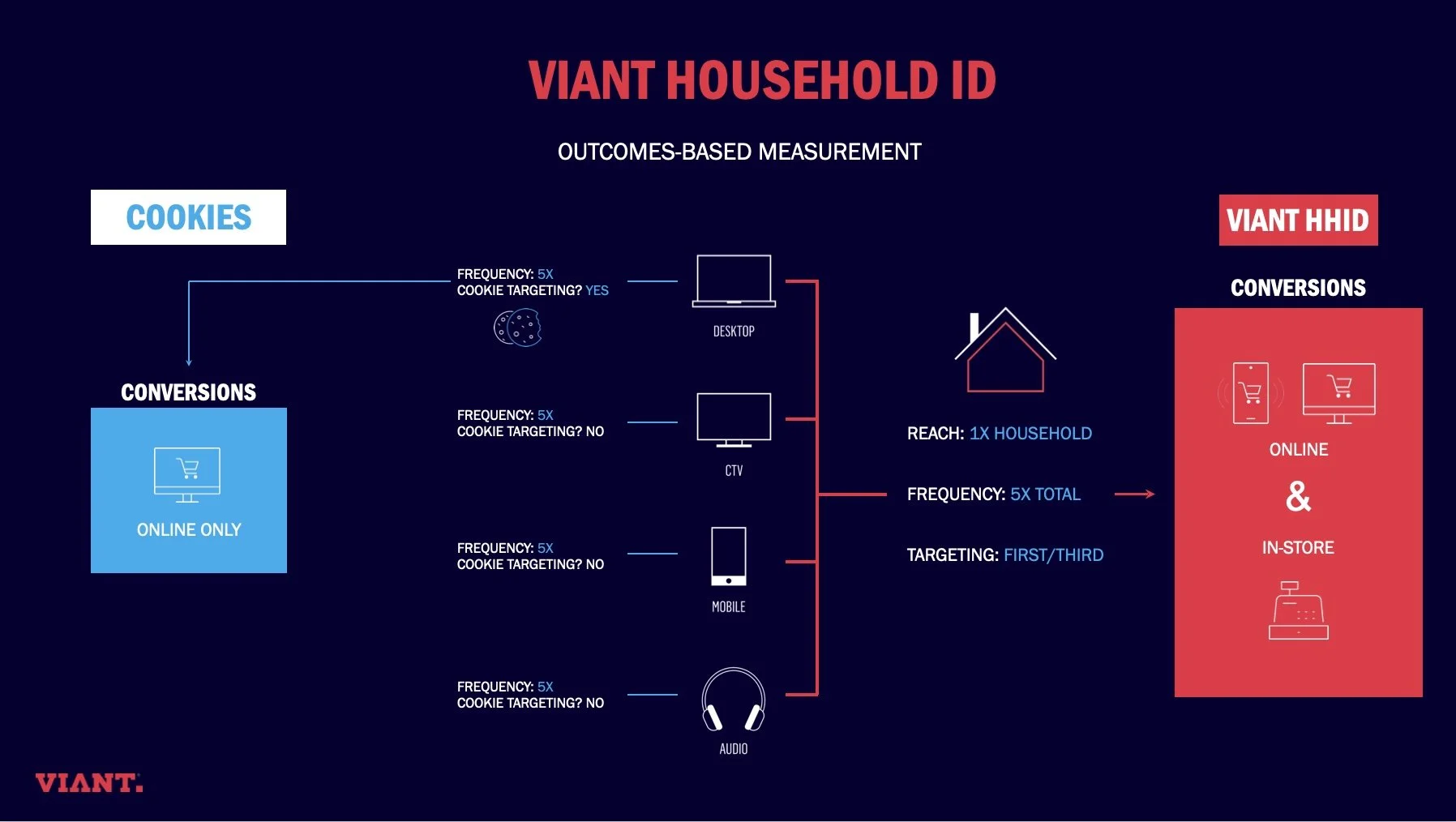 VIANT HOUSEHOLD ID

OUTCOMES-BASED MEASUREMENT

COOKIES

CONVERSIONS

ONLINE ONLY

FREQUENCY: 5X
COOKIE TARGETING? YES

DESKTOP

FREQUENCY: 5X
COOKIE TARGETING? NO

CTV

FREQUENCY: 5X
COOKIE TARGETING? NO

MOBILE

FREQUENCY: 5X
COOKIE TARGETING? NO

AUDIO

REACH: 1X HOUSEHOLD

FREQUENCY: 5X TOTAL

TARGETING: FIRST/THIRD

VIANT HHID

CONVERSIONS

ONLINE

&

IN-STORE

VIANT.